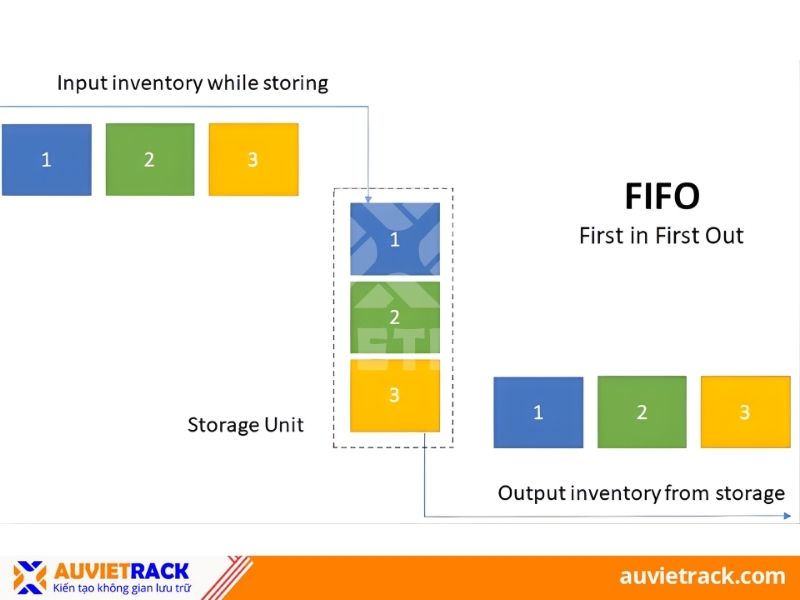 Input inventory while storing

1
2
3

FIFO
First in First Out

1
2
3

Storage Unit

1
2
3

Output inventory from storage

AUVIETRACK
Kiến tạo không gian lưu trữ

auvietrack.com